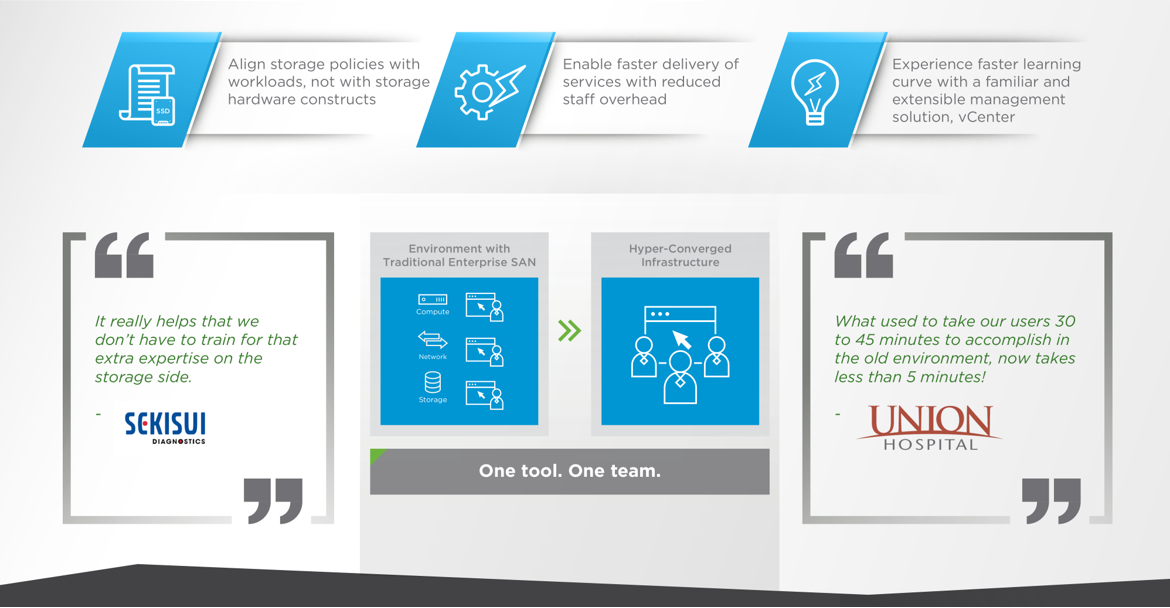 SSD

Align storage policies with workloads, not with storage hardware constructs

Enable faster delivery of services with reduced staff overhead

Experience faster learning curve with a familiar and extensible management solution, vCenter

It really helps that we don't have to train for that extra expertise on the storage side.

-

SEKISUI
DIAGNOSTICS

Environment with Traditional Enterprise SAN

Compute

Network

Storage

Hyper-Converged Infrastructure

One tool. One team.

What used to take our users 30 to 45 minutes to accomplish in the old environment, now takes less than 5 minutes!

-

UNION
HOSPITAL